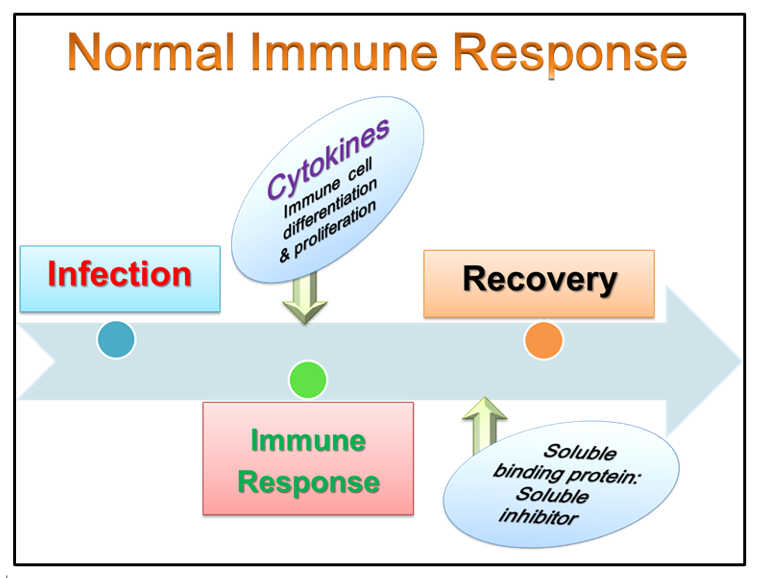 Normal Immune Response

Cytokines
Immune cell differentiation & proliferation

Infection

Recovery

Immune Response

Soluble binding protein: Soluble inhibitor